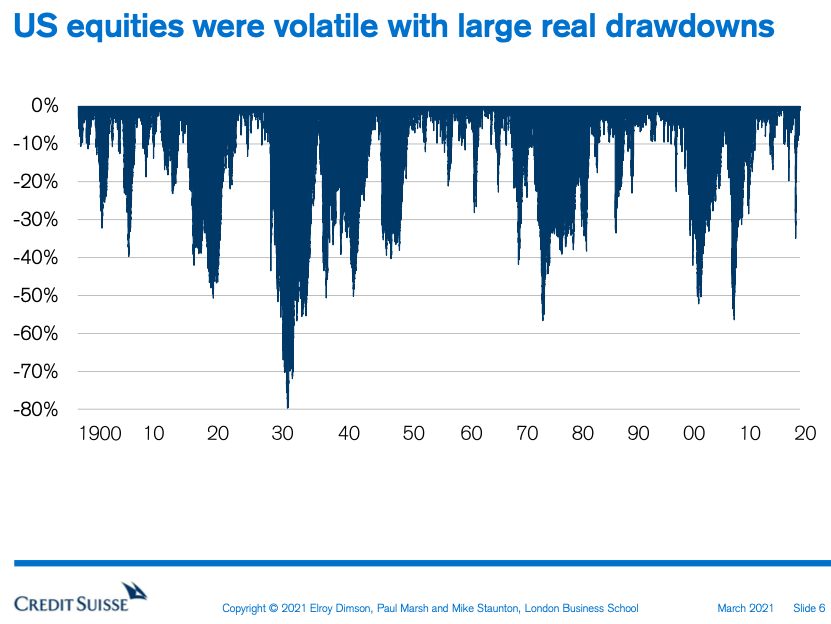 US equities were volatile with large real drawdowns

0%
-10%
-20%
-30%
-40%
-50%
-60%
-70%
-80%

1900 10 20 30 40 50 60 70 80 90 00 10 20

CREDIT SUISSE

Copyright © 2021 Elroy Dimson, Paul Marsh and Mike Staunton, London Business School

March 2021 Slide 6